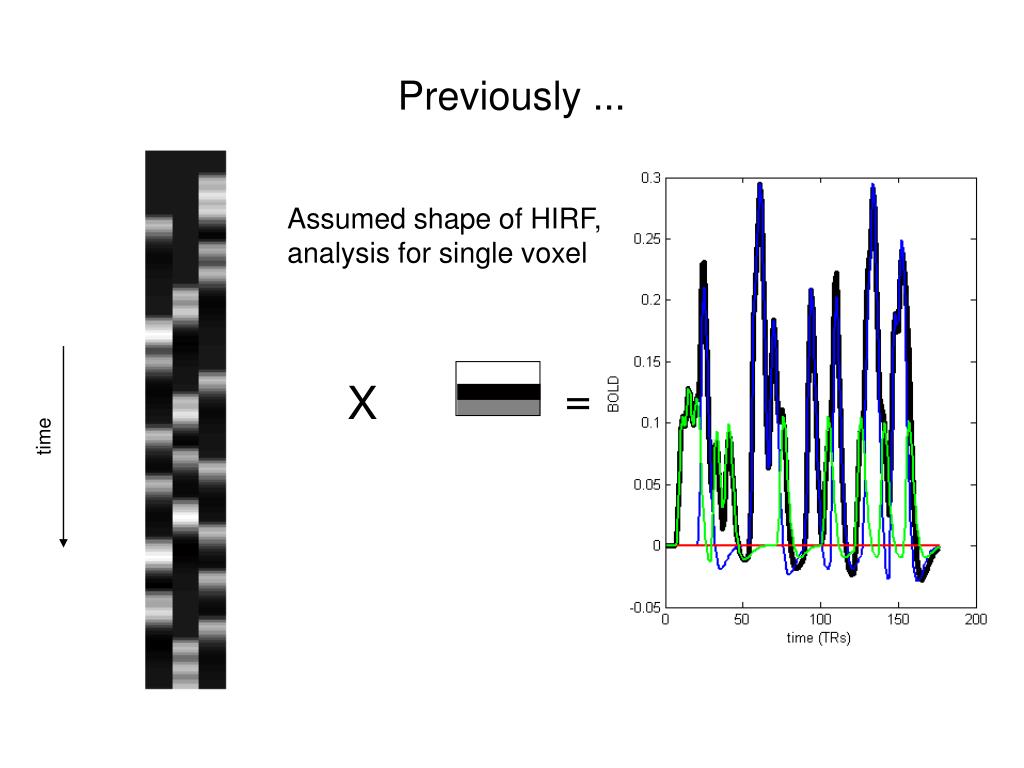 Previously ...

Assumed shape of HIRF, analysis for single voxel

time

X

=

BOLD

0.3
0.25
0.2
0.15
0.1
0.05
0
-0.05

0
50
100
150
200

time (TRs)